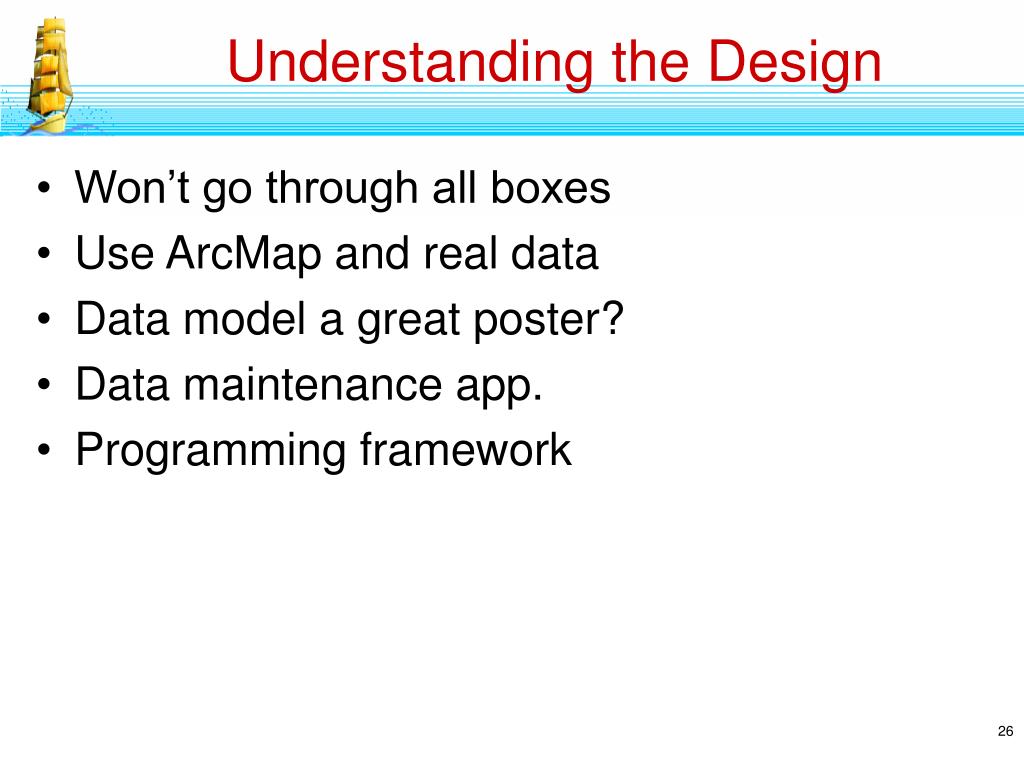 Understanding the Design

• Won’t go through all boxes
• Use ArcMap and real data
• Data model a great poster?
• Data maintenance app.
• Programming framework

26